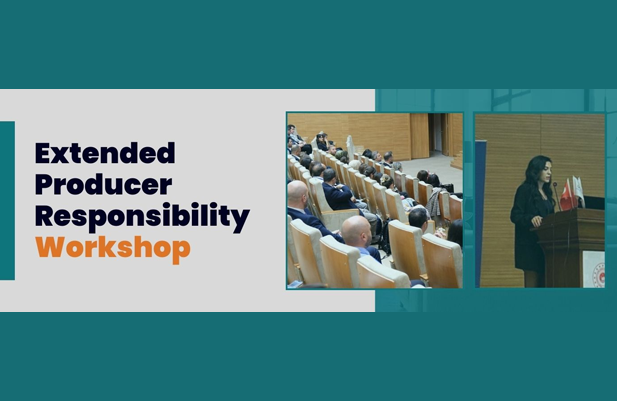 Extended Producer Responsibility Workshop